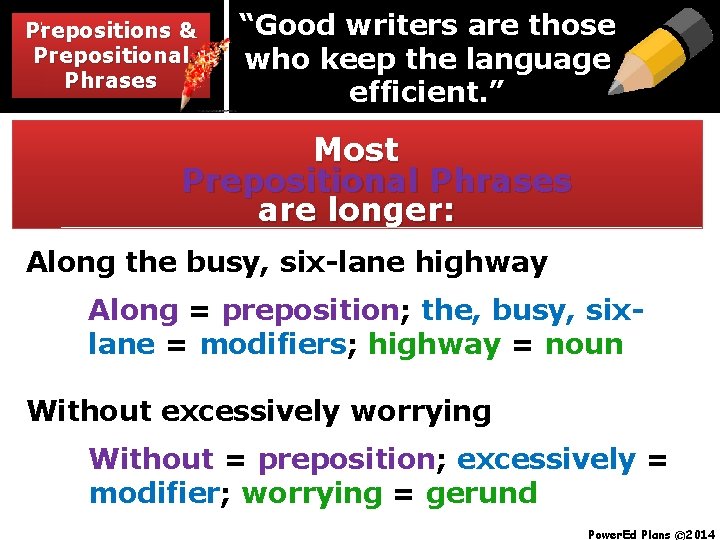 Prepositions & Prepositional Phrases

“Good writers are those who keep the language efficient.”

Most Prepositional Phrases are longer:

Along the busy, six-lane highway

Along = preposition; the, busy, six-lane = modifiers; highway = noun

Without excessively worrying

Without = preposition; excessively = modifier; worrying = gerund

PowerEd Plans ©2014